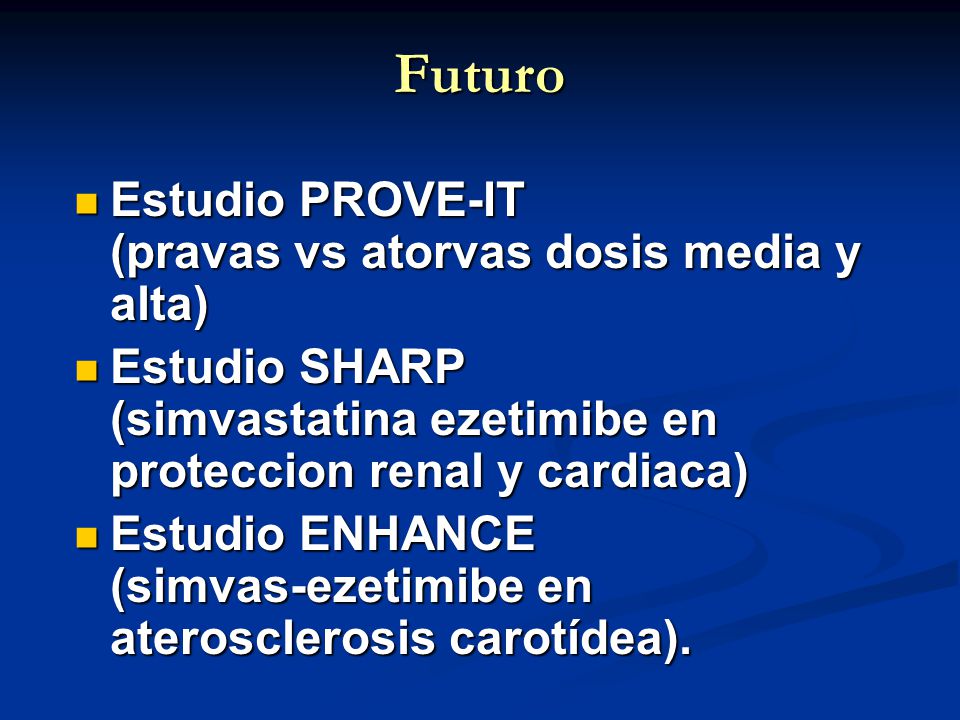 Futuro

Estudio PROVE-IT (pravas vs atorvas dosis media y alta)

Estudio SHARP (simvastatina ezetimibe en proteccion renal y cardiaca)

Estudio ENHANCE (simvas-ezetimibe en aterosclerosis carotídea).